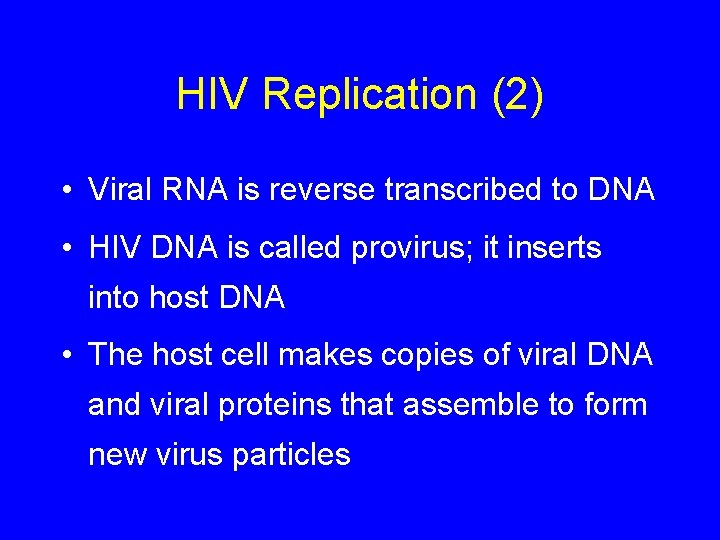 HIV Replication (2)

• Viral RNA is reverse transcribed to DNA

• HIV DNA is called provirus; it inserts into host DNA

• The host cell makes copies of viral DNA and viral proteins that assemble to form new virus particles